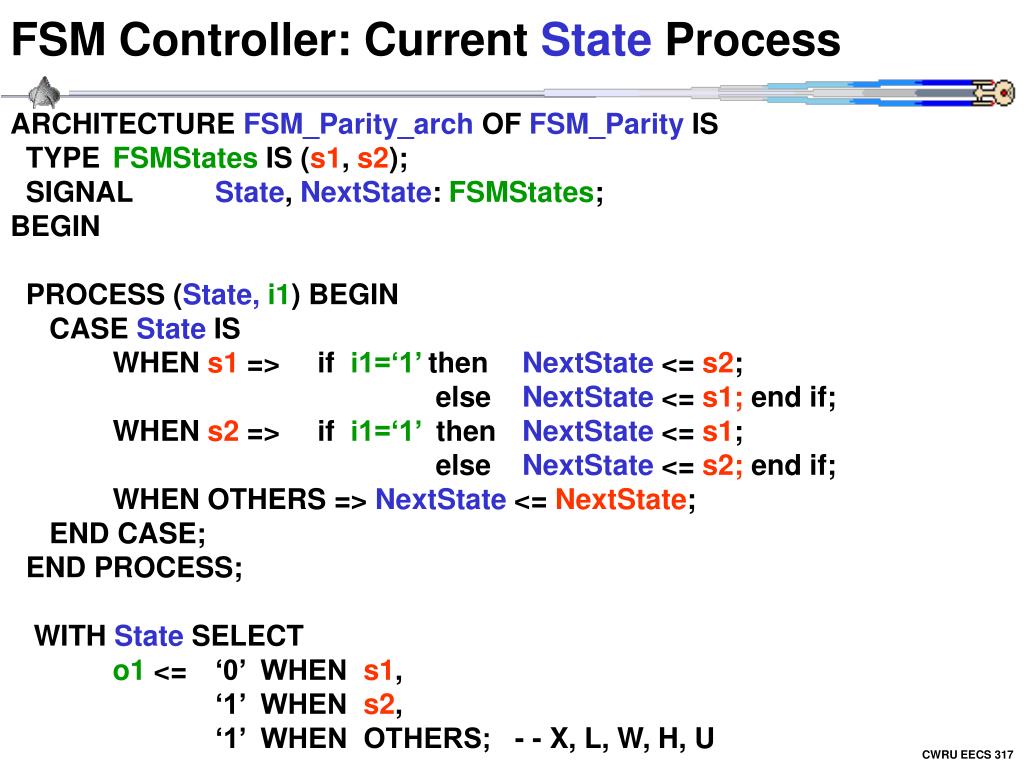 FSM Controller: Current State Process

ARCHITECTURE FSM_Parity_arch OF FSM_Parity IS
TYPE FSMStates IS (s1, s2);
SIGNAL State, NextState: FSMStates;
BEGIN

PROCESS (State, i1) BEGIN
CASE State IS
WHEN s1 => if i1=‘1’ then NextState <= s2;
else NextState <= s1; end if;
WHEN s2 => if i1=‘1’ then NextState <= s1;
else NextState <= s2; end if;
WHEN OTHERS => NextState <= NextState;
END CASE;
END PROCESS;

WITH State SELECT
o1 <= ‘0’ WHEN s1,
‘1’ WHEN s2,
‘1’ WHEN OTHERS; - - X, L, W, H, U

CWRU EECS 317